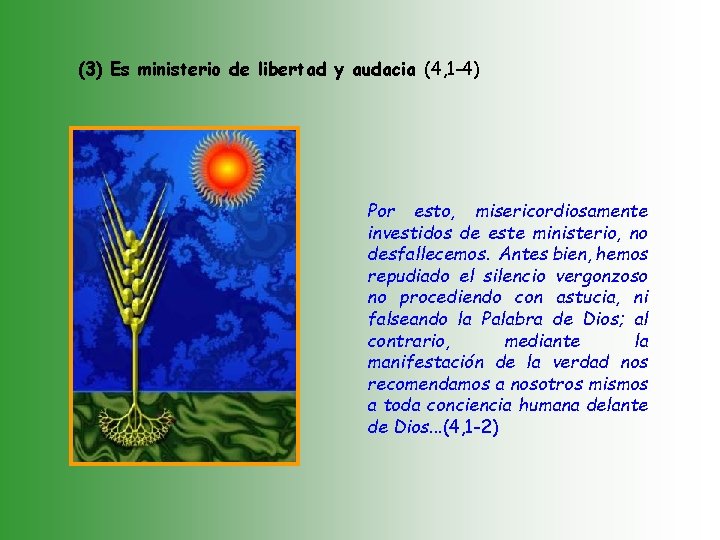 (3) Es ministerio de libertad y audacia (4,1–4)

Por esto, misericordiosamente investidos de este ministerio, no desfallecemos. Antes bien, hemos repudiado el silencio vergonzoso no procediendo con astucia, ni falseando la Palabra de Dios; al contrario, mediante la manifestación de la verdad nos recomendamos a nosotros mismos a toda conciencia humana delante de Dios...(4,1-2)